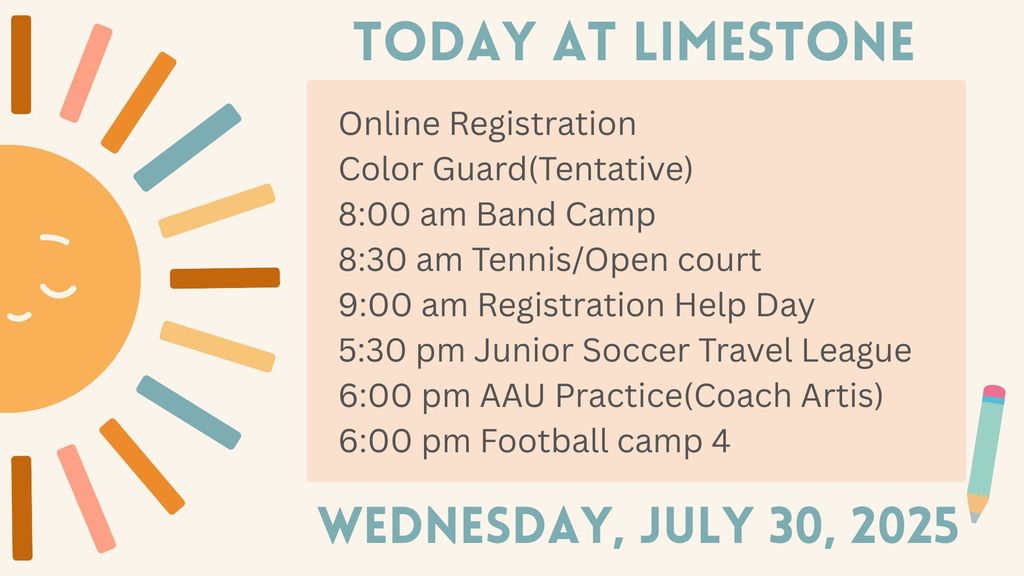 TODAY AT LIMESTONE

Online Registration
Color Guard(Tentative)
8:00 am Band Camp
8:30 am Tennis/Open court
9:00 am Registration Help Day
5:30 pm Junior Soccer Travel League
6:00 pm AAU Practice(Coach Artis)
6:00 pm Football camp 4

WEDNESDAY, JULY 30, 2025